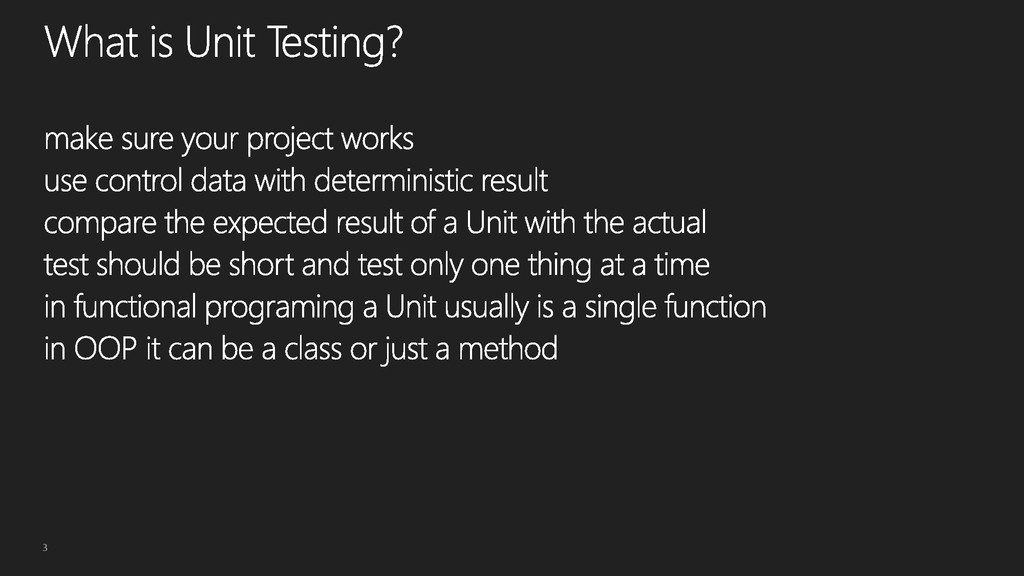 What is Unit Testing?

make sure your project works
use control data with deterministic result
compare the expected result of a Unit with the actual
test should be short and test only one thing at a time
in functional programing a Unit usually is a single function
in OOP it can be a class or just a method

3